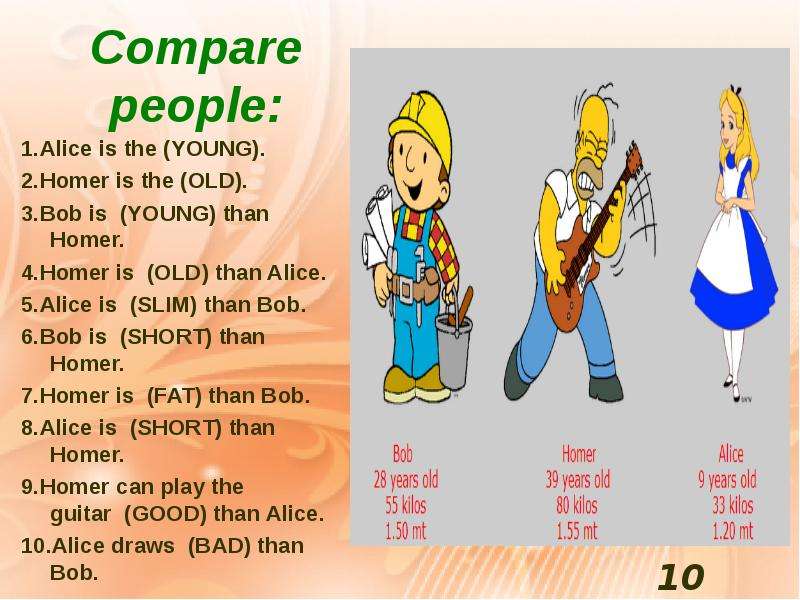 Compare people:

1.Alice is the (YOUNG).
2.Homer is the (OLD).
3.Bob is (YOUNG) than Homer.
4.Homer is (OLD) than Alice.
5.Alice is (SLIM) than Bob.
6.Bob is (SHORT) than Homer.
7.Homer is (FAT) than Bob.
8.Alice is (SHORT) than Homer.
9.Homer can play the guitar (GOOD) than Alice.
10.Alice draws (BAD) than Bob.

Bob
28 years old
55 kilos
1.50 mt

Homer
39 years old
80 kilos
1.55 mt

Alice
9 years old
33 kilos
1.20 mt

10